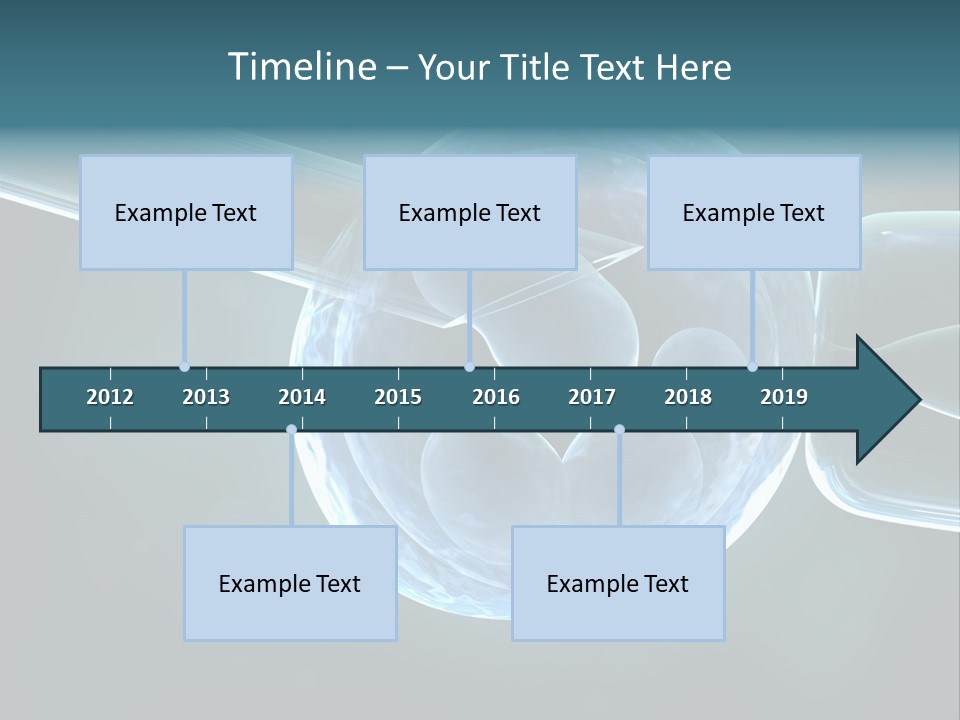 Timeline – Your Title Text Here

Example Text

Example Text

Example Text

2012 2013 2014 2015 2016 2017 2018 2019

Example Text

Example Text